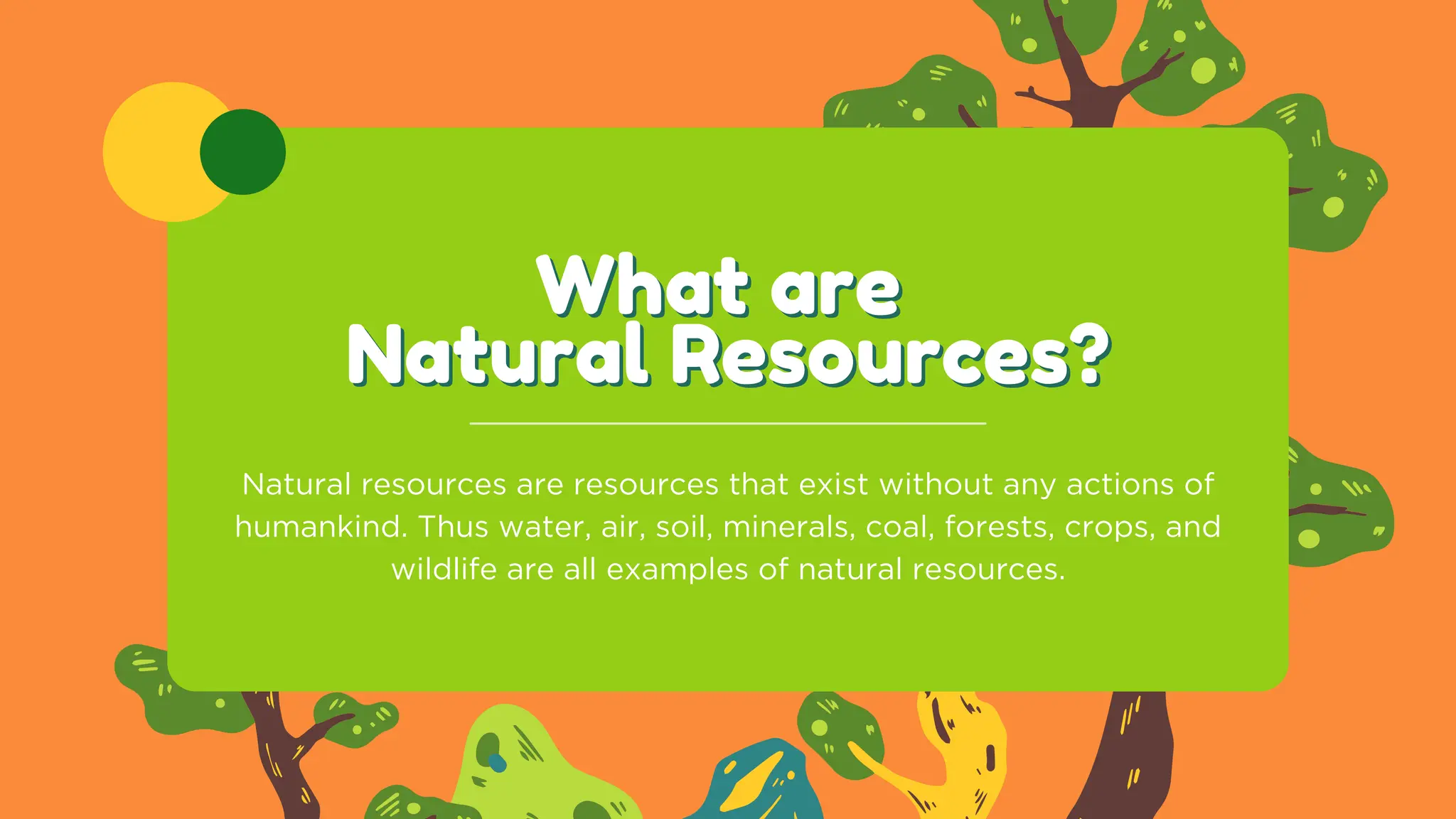 What are
Natural Resources?

Natural resources are resources that exist without any actions of humankind. Thus water, air, soil, minerals, coal, forests, crops, and wildlife are all examples of natural resources.